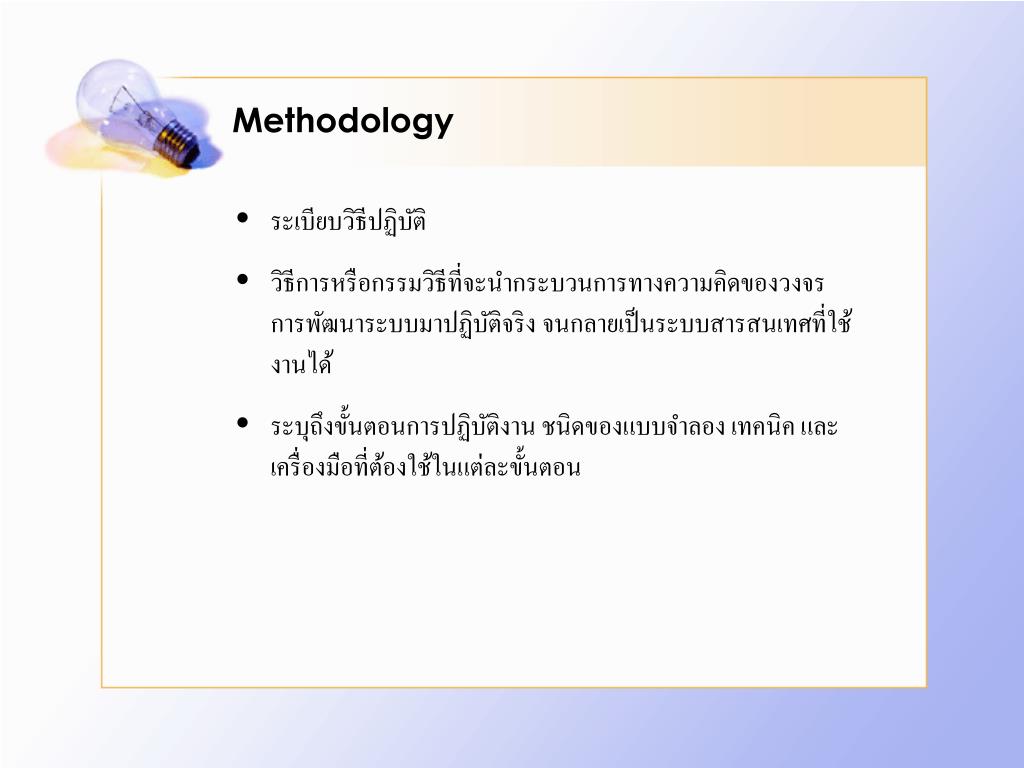 Methodology

• ระเบียบวิธีปฏิบัติ

• วิธีการหรือกรรมวิธีที่จะนำกระบวนการทางความคิดของวงจรการพัฒนาระบบมาปฏิบัติจริง จนกลายเป็นระบบสารสนเทศที่ใช้งานได้

• ระบุถึงขั้นตอนการปฏิบัติงาน ชนิดของแบบจำลอง เทคนิค และเครื่องมือที่ต้องใช้ในแต่ละขั้นตอน